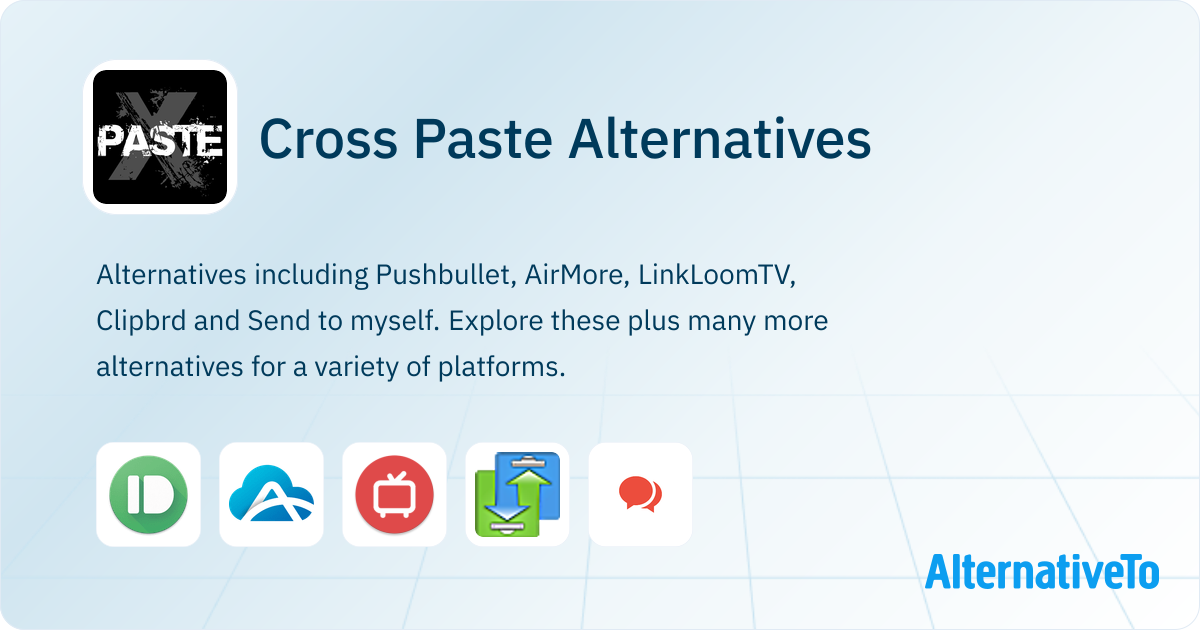 PASTE

Cross Paste Alternatives

Alternatives including Pushbullet, AirMore, LinkLoomTV, Clipbrd and Send to myself. Explore these plus many more alternatives for a variety of platforms.

AlternativeTo